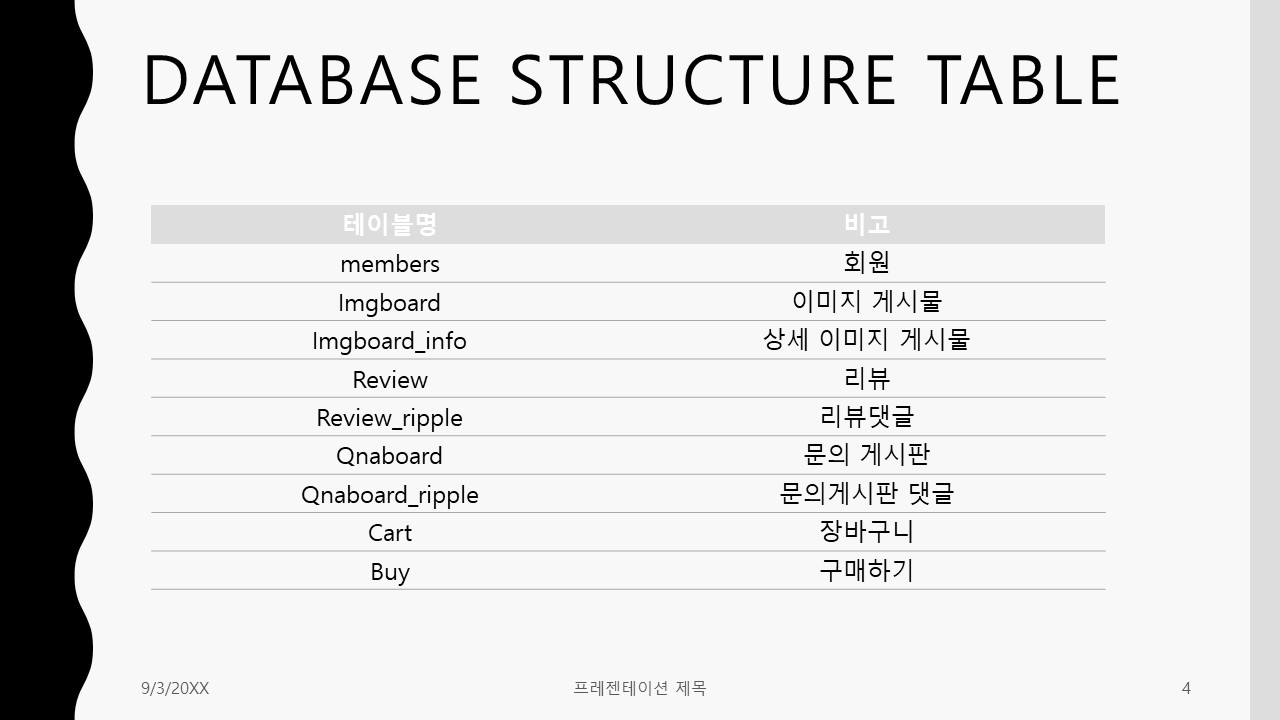 DATABASE STRUCTURE TABLE

| 테이블명 | 비고 |
|---|---|
| members | 회원 |
| Imgboard | 이미지 게시물 |
| Imgboard_info | 상세 이미지 게시물 |
| Review | 리뷰 |
| Review_ripple | 리뷰댓글 |
| Qnaboard | 문의 게시판 |
| Qnaboard_ripple | 문의게시판 댓글 |
| Cart | 장바구니 |
| Buy | 구매하기 |

9/3/20XX

프레젠테이션 제목

4